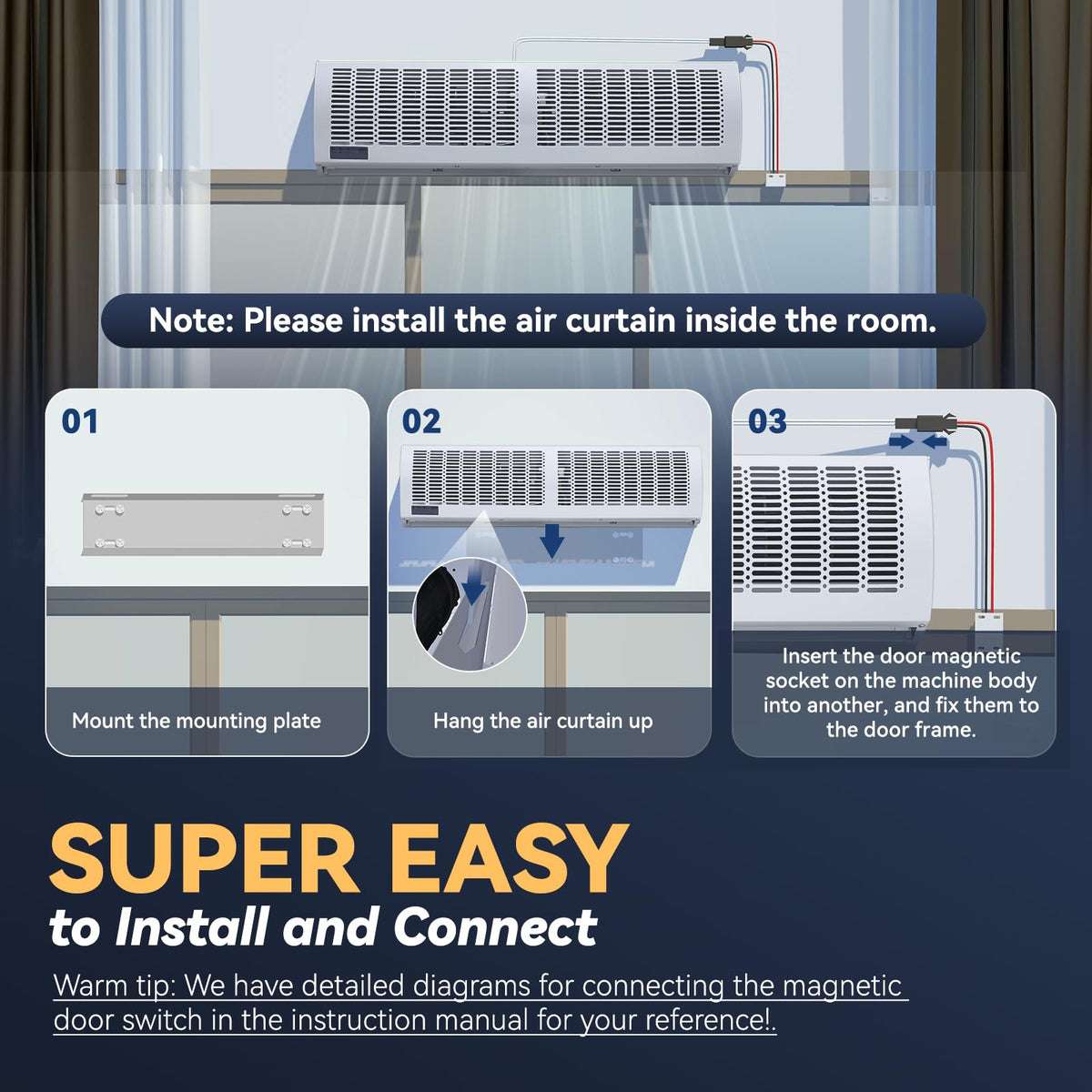 Note: Please install the air curtain inside the room.

01

Mount the mounting plate

02

Hang the air curtain up

03

Insert the door magnetic socket on the machine body into another, and fix them to the door frame.

SUPER EASY

to Install and Connect

Warm tip: We have detailed diagrams for connecting the magnetic door switch in the instruction manual for your reference!.